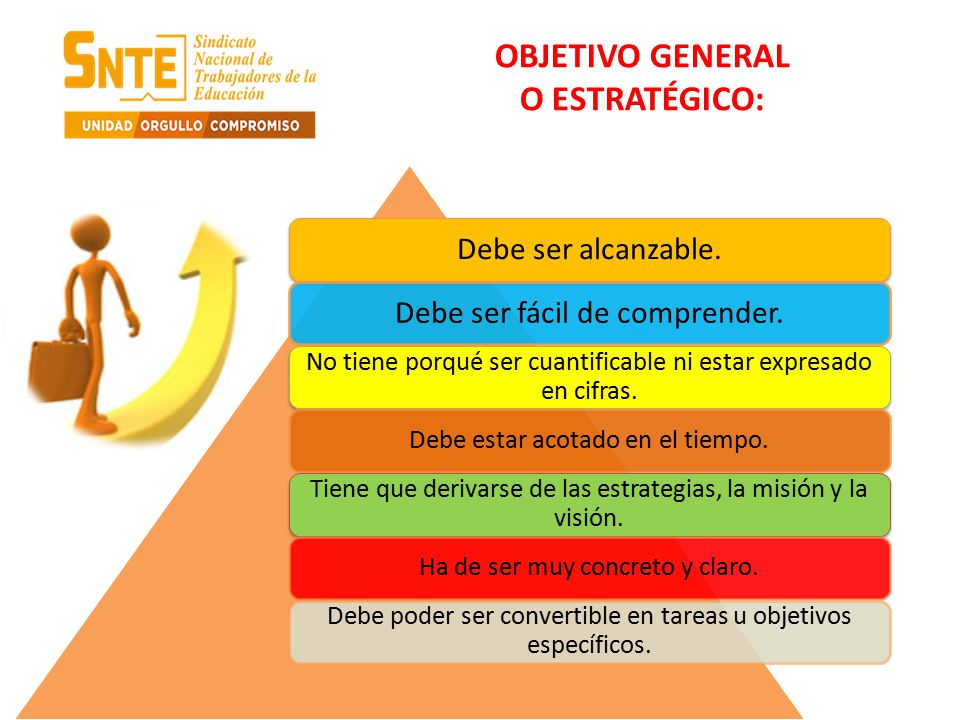 SNTE Sindicato Nacional de Trabajadores de la Educación

UNIDAD ORGULLO COMPROMISO

OBJETIVO GENERAL O ESTRATÉGICO:

Debe ser alcanzable.

Debe ser fácil de comprender.

No tiene porqué ser cuantificable ni estar expresado en cifras.

Debe estar acotado en el tiempo.

Tiene que derivarse de las estrategias, la misión y la visión.

Ha de ser muy concreto y claro.

Debe poder ser convertible en tareas u objetivos específicos.